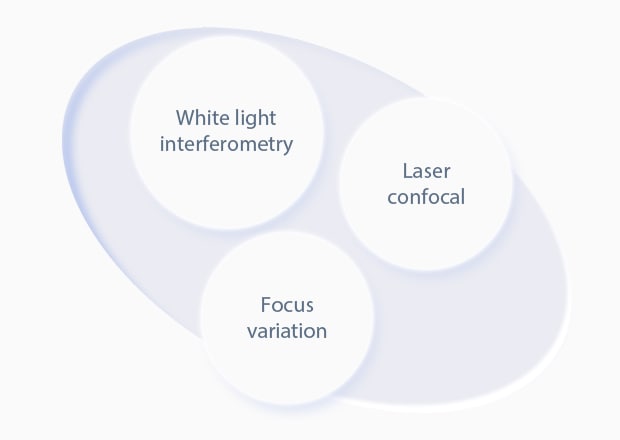 White light interferometry

Laser confocal

Focus variation